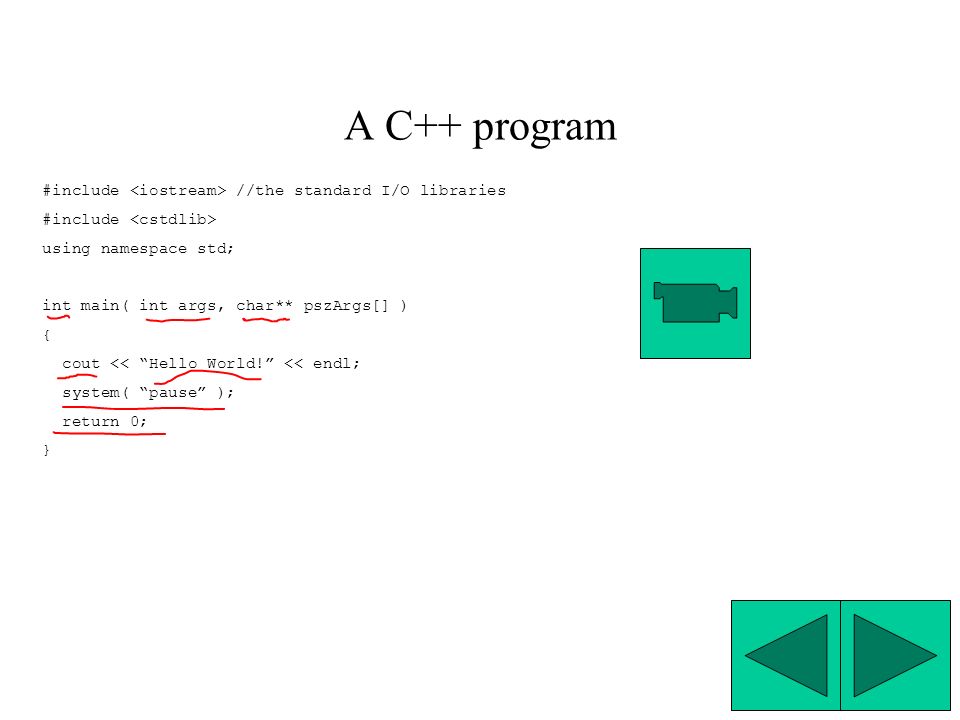 A C++ program

#include <iostream> //the standard I/O libraries

#include <cstdlib>

using namespace std;

int main( int args, char** pszArgs[] )

{

cout << “Hello World!” << endl;

system( “pause” );

return 0;

}